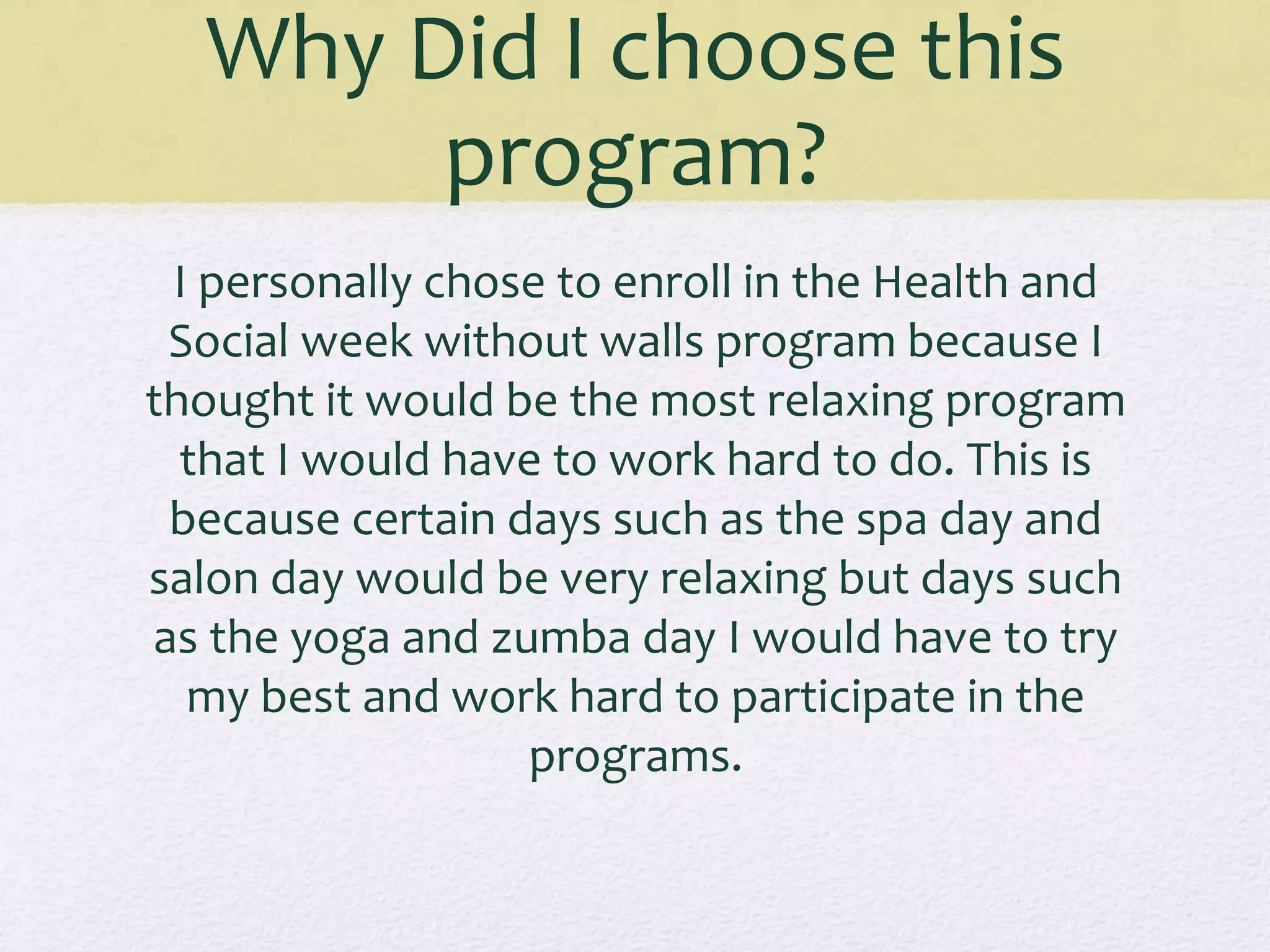 Why Did I choose this program?

I personally chose to enroll in the Health and Social week without walls program because I thought it would be the most relaxing program that I would have to work hard to do. This is because certain days such as the spa day and salon day would be very relaxing but days such as the yoga and zumba day I would have to try my best and work hard to participate in the programs.